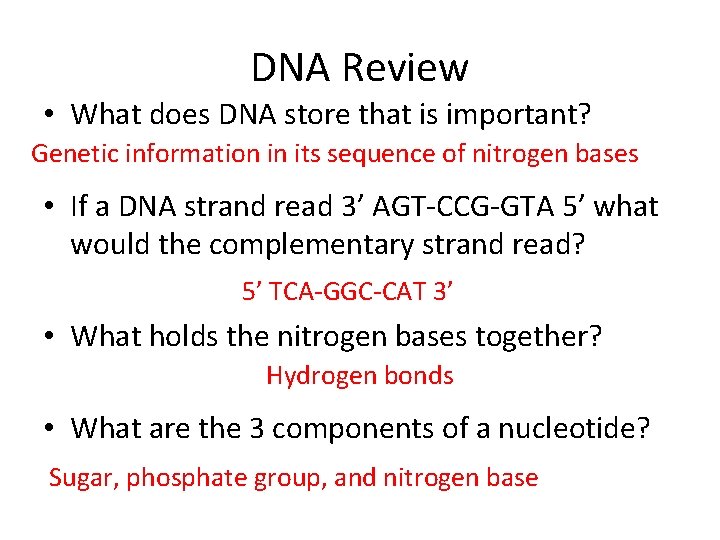 DNA Review

• What does DNA store that is important?

Genetic information in its sequence of nitrogen bases

• If a DNA strand read 3’ AGT-CCG-GTA 5’ what would the complementary strand read?

5’ TCA-GGC-CAT 3’

• What holds the nitrogen bases together?

Hydrogen bonds

• What are the 3 components of a nucleotide?

Sugar, phosphate group, and nitrogen base